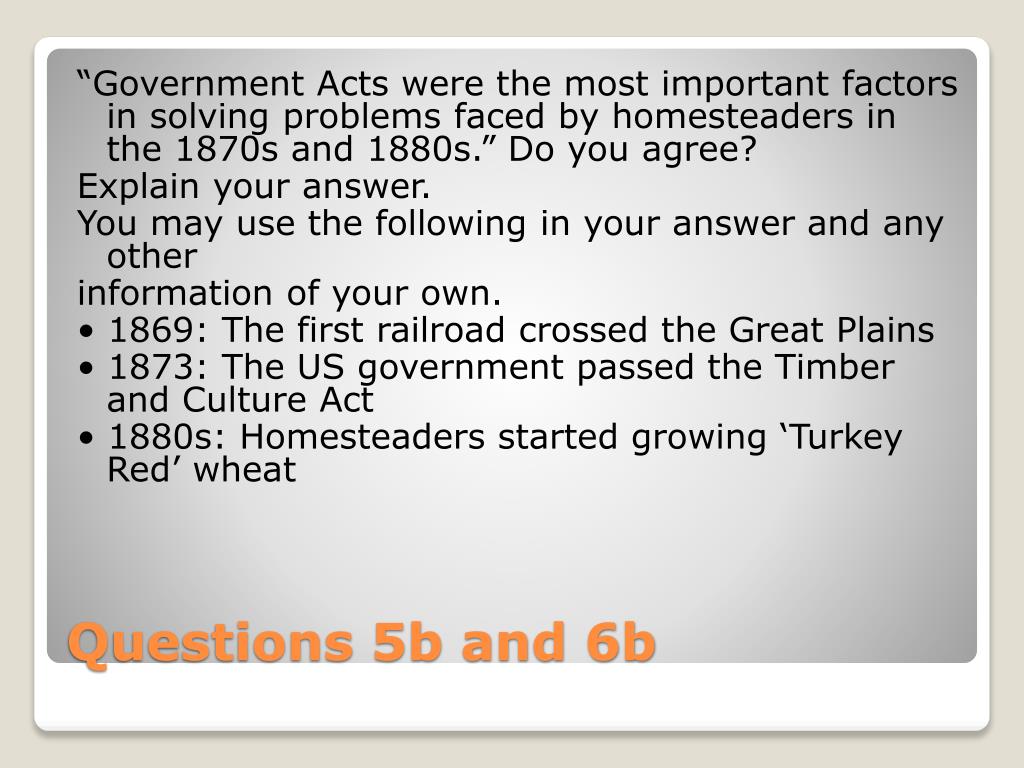 “Government Acts were the most important factors in solving problems faced by homesteaders in the 1870s and 1880s.” Do you agree?

Explain your answer.

You may use the following in your answer and any other

information of your own.

• 1869: The first railroad crossed the Great Plains

• 1873: The US government passed the Timber and Culture Act

• 1880s: Homesteaders started growing ‘Turkey Red’ wheat

Questions 5b and 6b